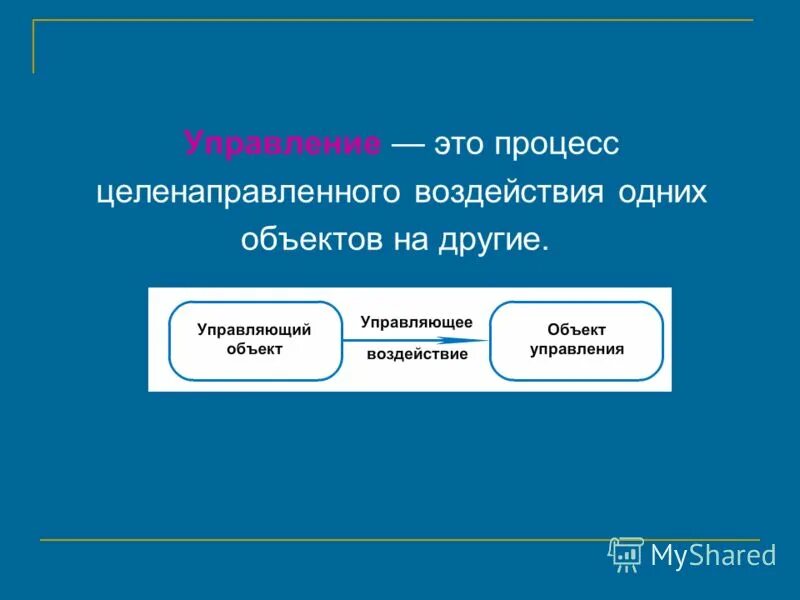 Управление — это процесс целенаправленного воздействия одних объектов на другие.

Управляющий объект

Управляющее воздействие

Объект управления

MyShared